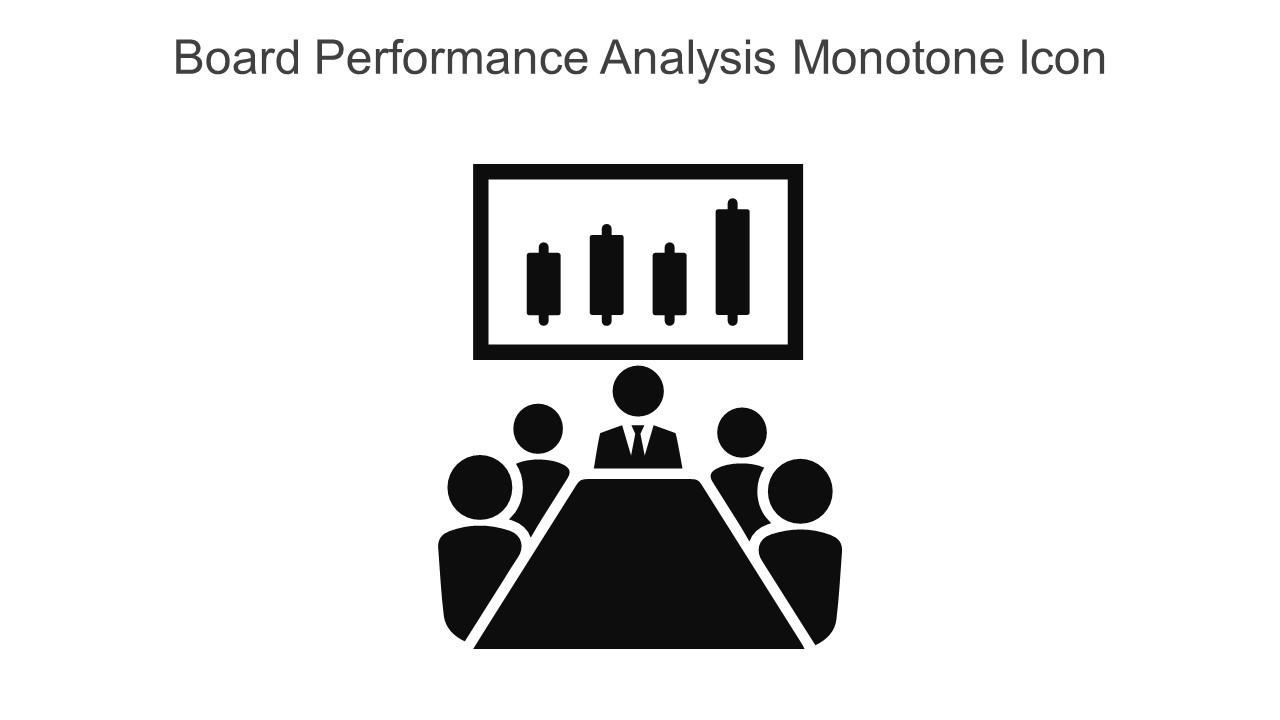 Board Performance Analysis Monotone Icon